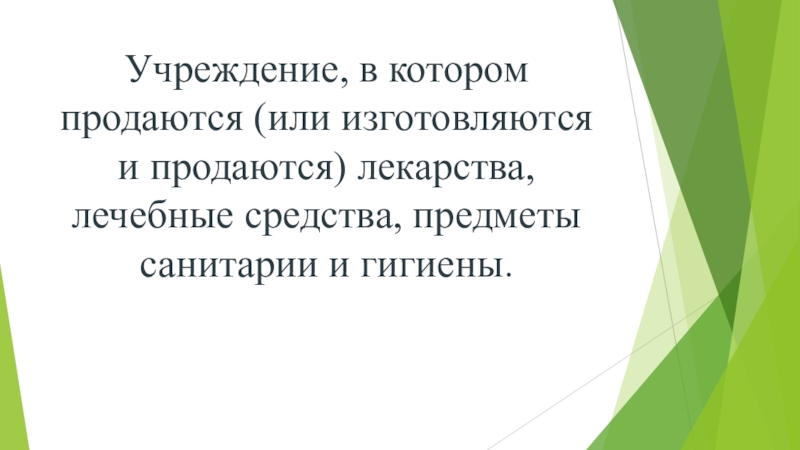 Учреждение, в котором продаются (или изготовляются и продаются) лекарства, лечебные средства, предметы санитарии и гигиены.